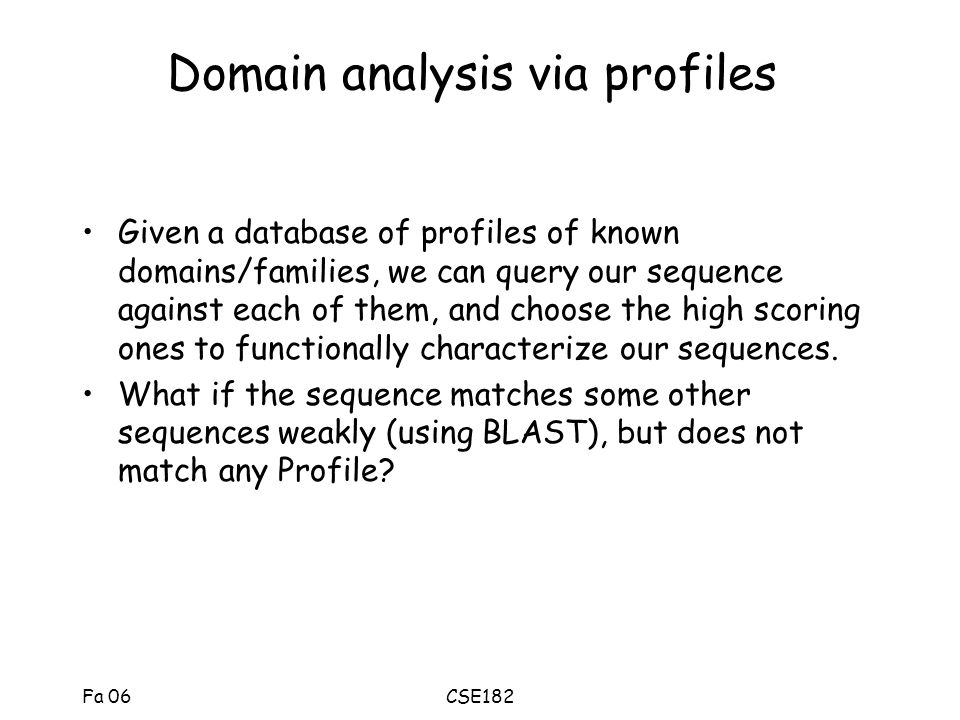 Domain analysis via profiles

• Given a database of profiles of known domains/families, we can query our sequence against each of them, and choose the high scoring ones to functionally characterize our sequences.
• What if the sequence matches some other sequences weakly (using BLAST), but does not match any Profile?

Fa 06

CSE182